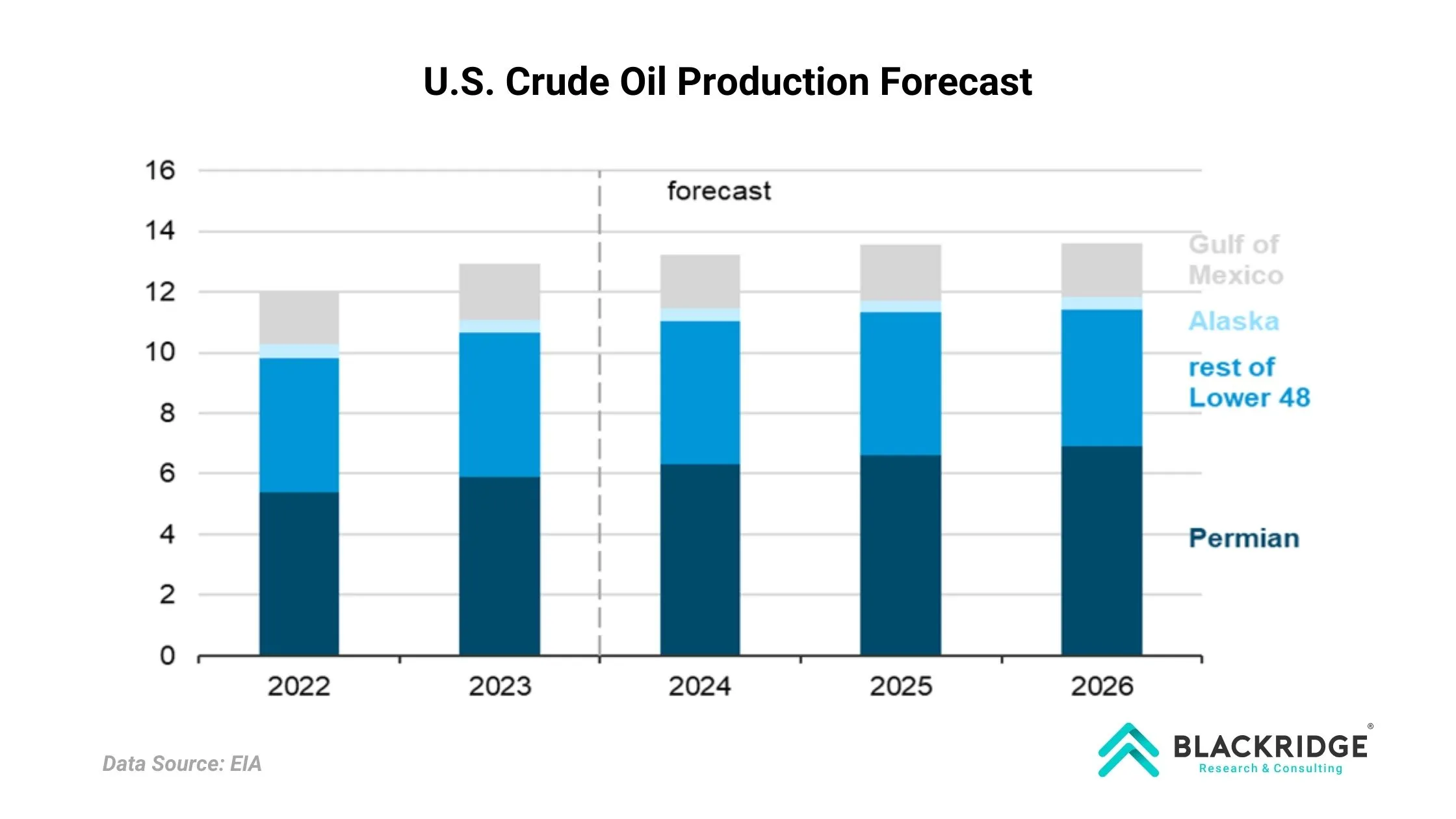 U.S. Crude Oil Production Forecast

16
14
12
10
8
6
4
2
0

forecast

Gulf of Mexico
Alaska
rest of Lower 48
Permian

2022
2023
2024
2025
2026

Data Source: EIA

BLACKRIDGE®
Research & Consulting